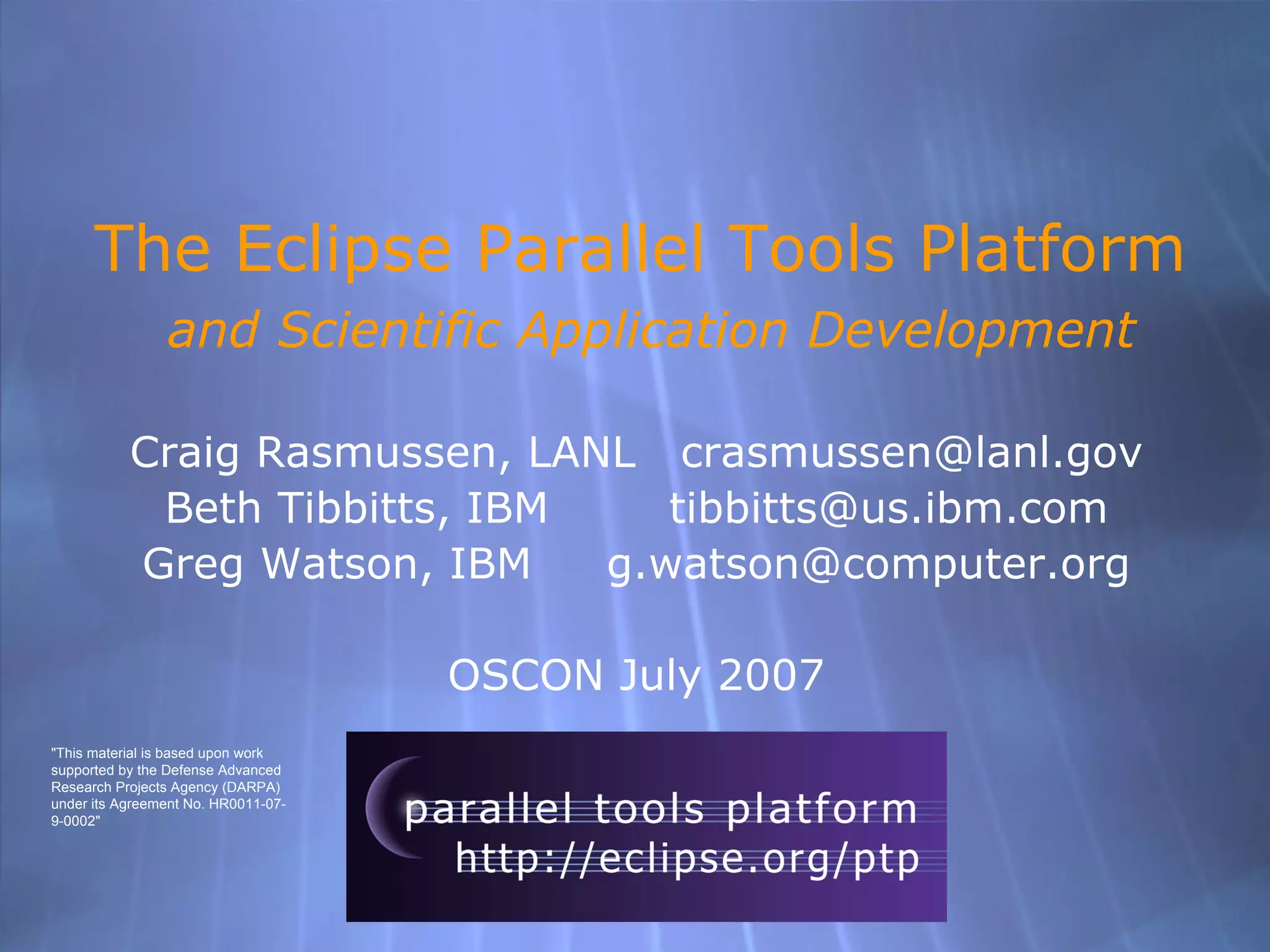 The Eclipse Parallel Tools Platform

and Scientific Application Development

Craig Rasmussen, LANL crasmussen@lanl.gov
Beth Tibbitts, IBM tibbitts@us.ibm.com
Greg Watson, IBM g.watson@computer.org

OSCON July 2007

"This material is based upon work supported by the Defense Advanced Research Projects Agency (DARPA) under its Agreement No. HR0011-07-9-0002"

parallel tools platform
http://eclipse.org/ptp